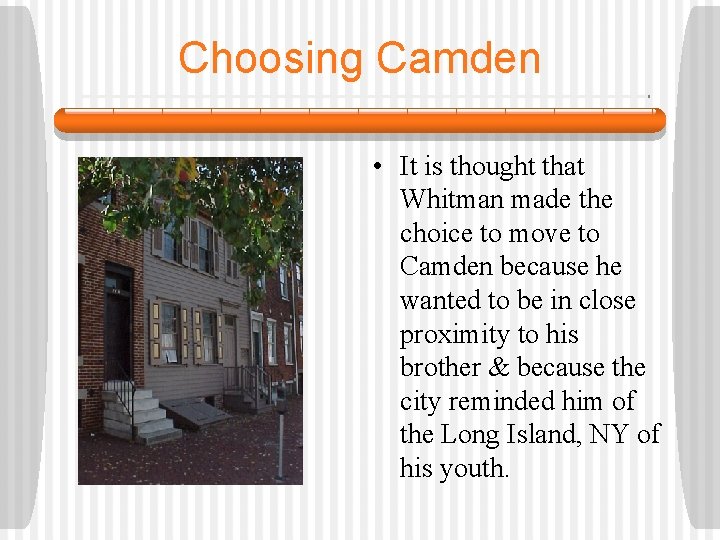 Choosing Camden

• It is thought that Whitman made the choice to move to Camden because he wanted to be in close proximity to his brother & because the city reminded him of the Long Island, NY of his youth.